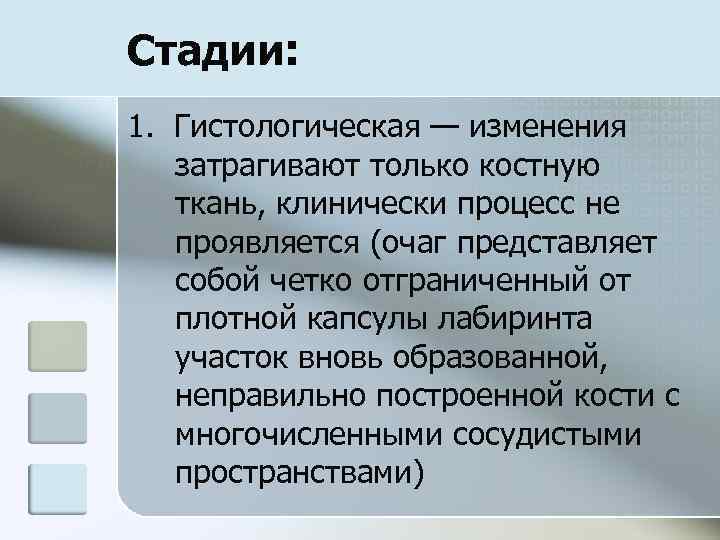 Стадии:

1. Гистологическая — изменения затрагивают только костную ткань, клинически процесс не проявляется (очаг представляет собой четко отграниченный от плотной капсулы лабиринта участок вновь образованной, неправильно построенной кости с многочисленными сосудистыми пространствами)